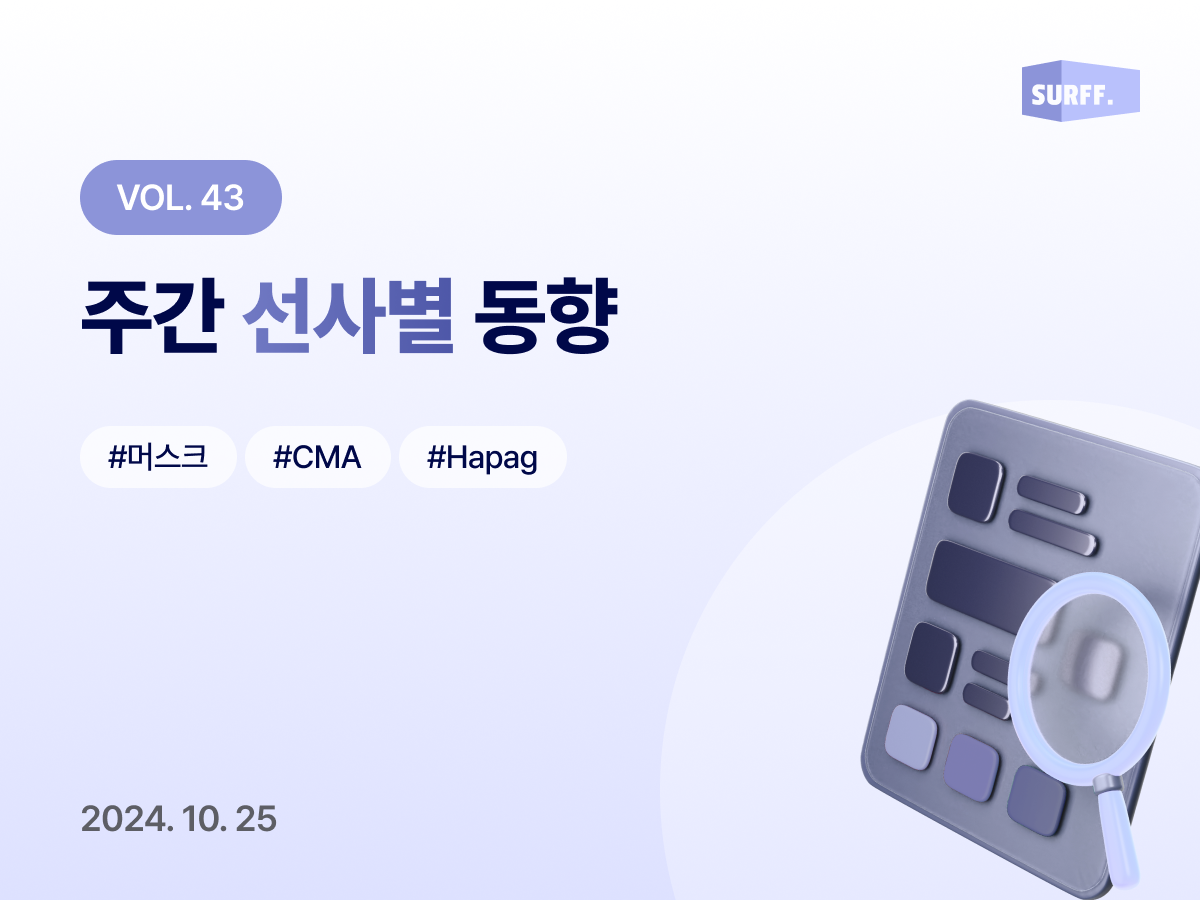 SURFF.

VOL. 43

주간 선사별 동향

#머스크 #CMA #Hapag

2024. 10. 25